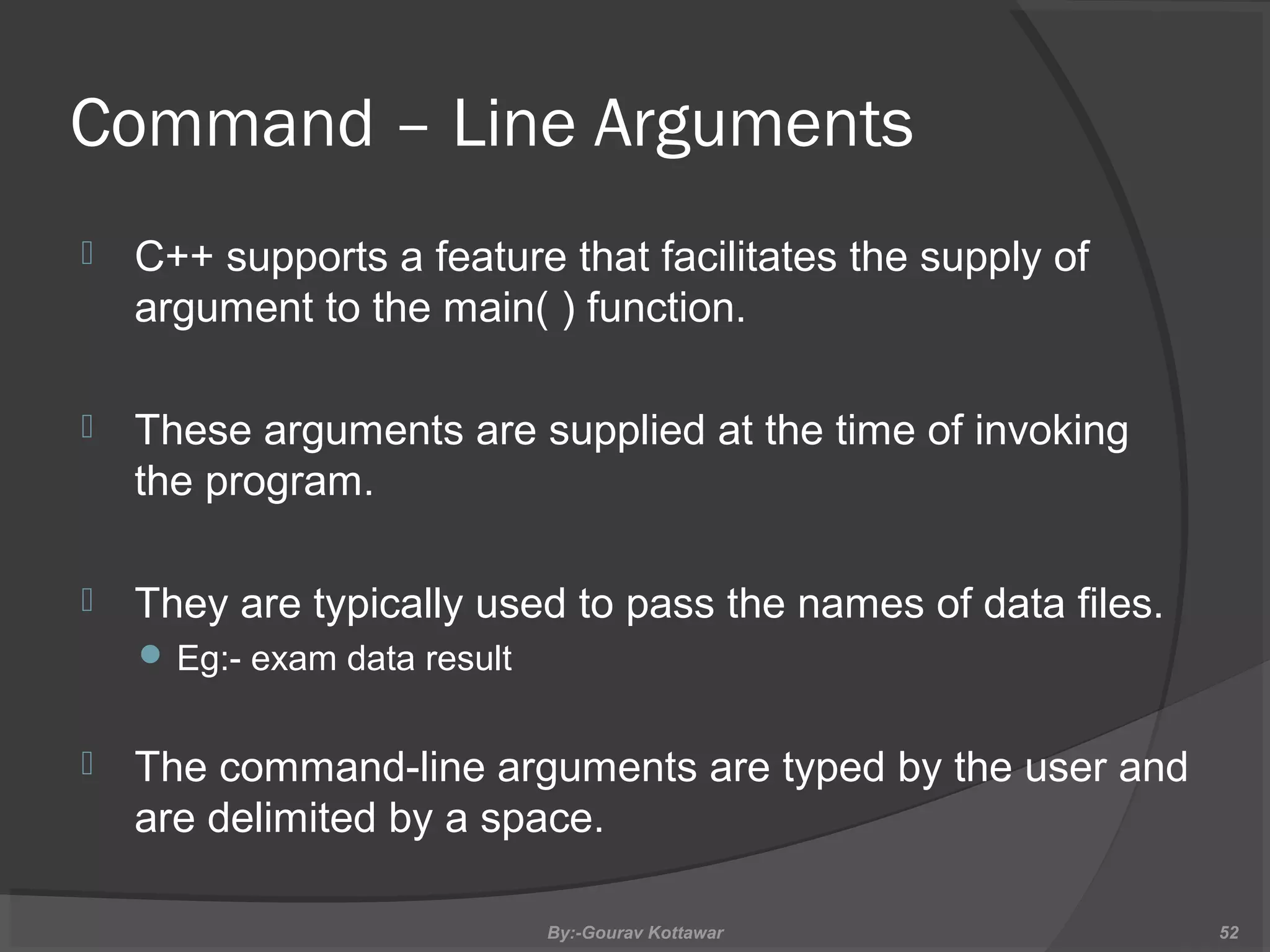 Command – Line Arguments

C++ supports a feature that facilitates the supply of argument to the main( ) function.

These arguments are supplied at the time of invoking the program.

They are typically used to pass the names of data files.

Eg:- exam data result

The command-line arguments are typed by the user and are delimited by a space.

By:-Gourav Kottawar

52